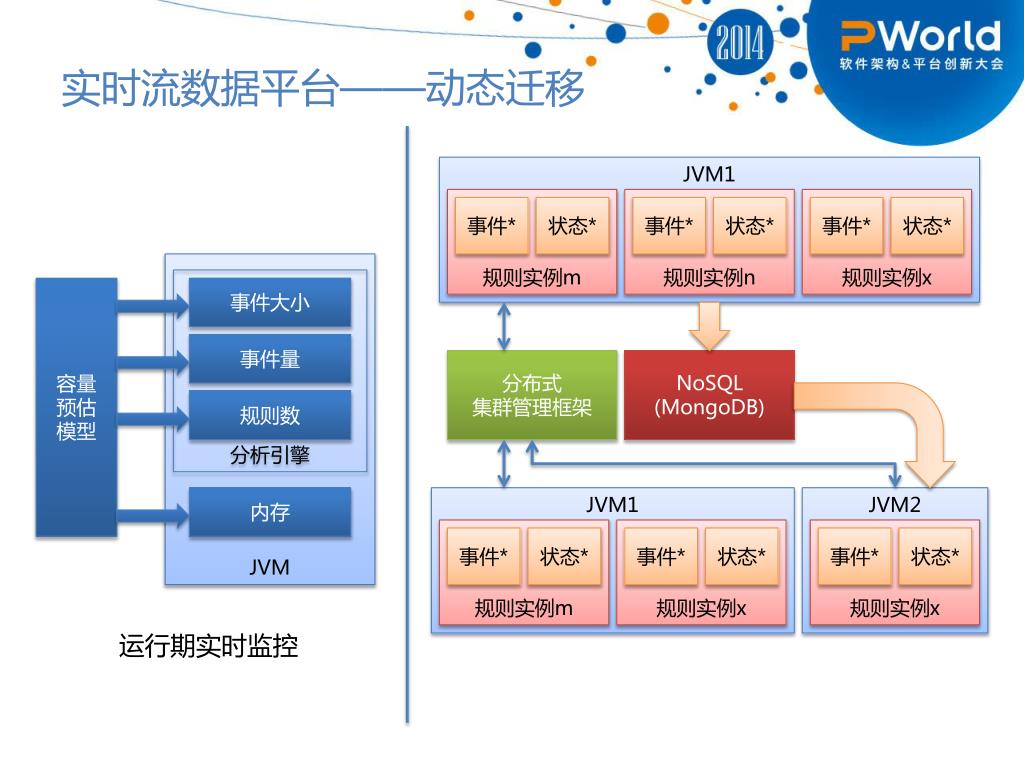 2014

PWorld
软件架构&平台创新大会

实时流数据平台——动态迁移

容量预估模型

事件大小

事件量

规则数

分析引擎

内存

JVM

运行期实时监控

JVM1

事件*
状态*
规则实例m

事件*
状态*
规则实例n

事件*
状态*
规则实例x

分布式
集群管理框架

NoSQL
(MongoDB)

JVM1

事件*
状态*
规则实例m

事件*
状态*
规则实例x

JVM2

事件*
状态*
规则实例x